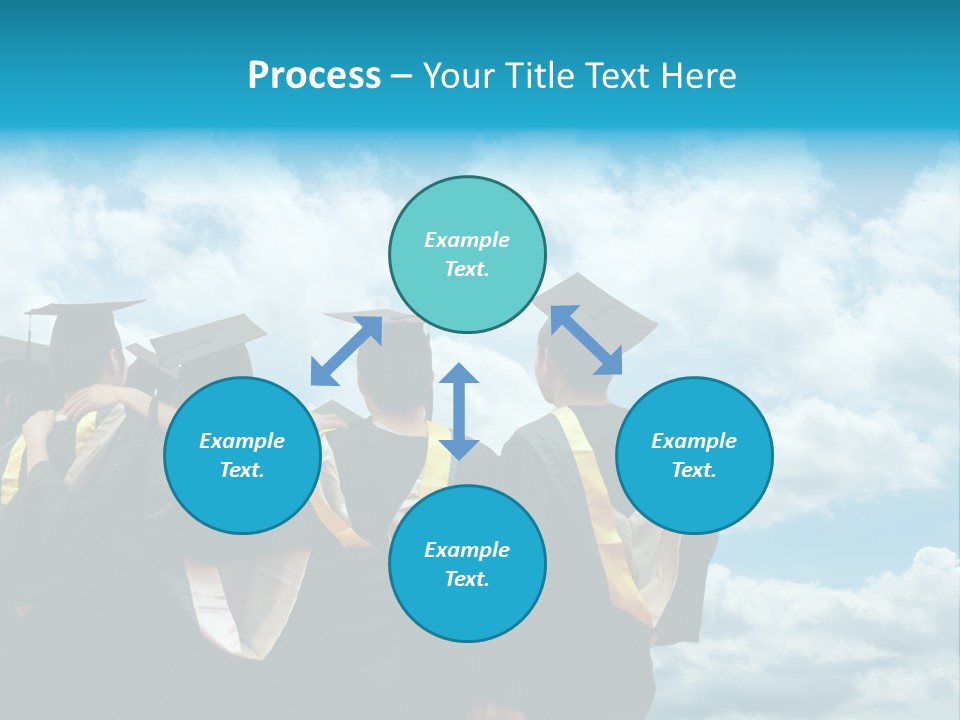 Process – Your Title Text Here

Example Text.

Example Text.

Example Text.

Example Text.